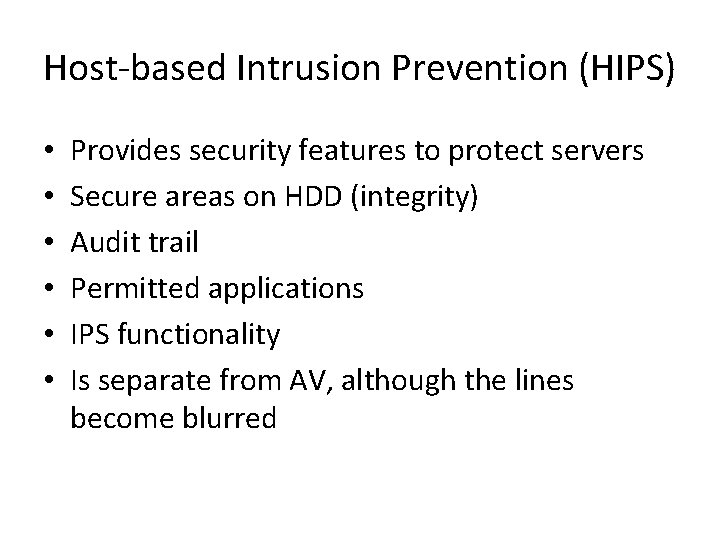 Host-based Intrusion Prevention (HIPS)

• Provides security features to protect servers
• Secure areas on HDD (integrity)
• Audit trail
• Permitted applications
• IPS functionality
• Is separate from AV, although the lines become blurred